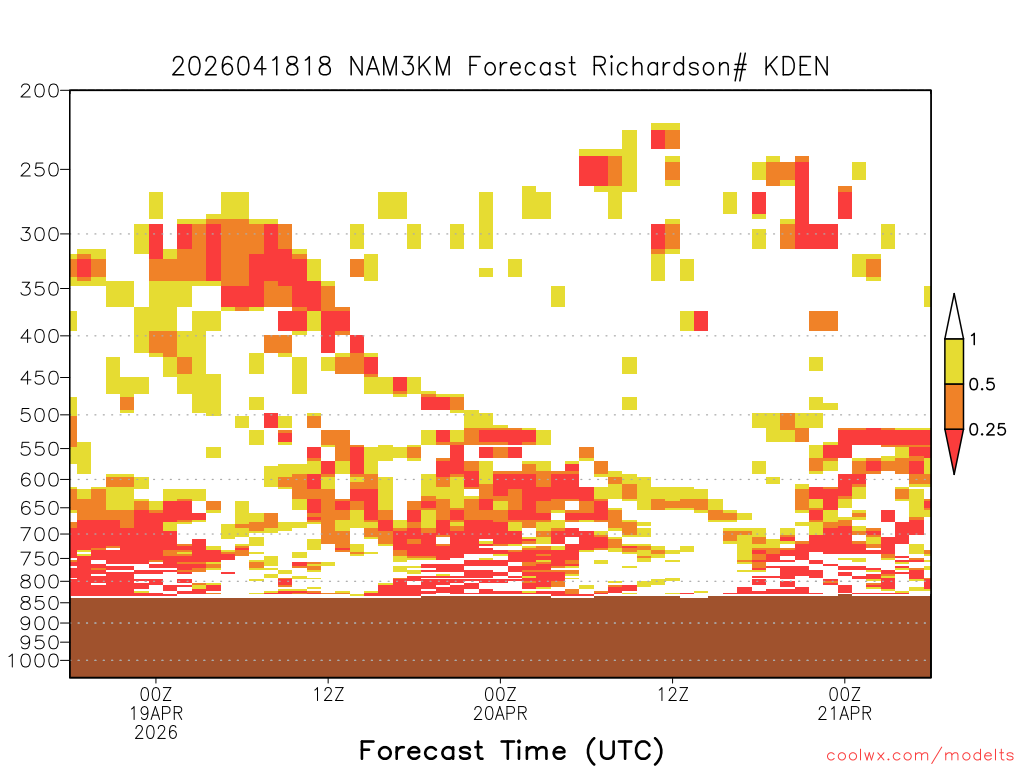 2026041818 NAM3KM Forecast Richardson# KDEN

200
250
300
350
400
450
500
550
600
650
700
750
800
850
900
950
1000

1
0.5
0.25

00Z
19APR
2026
12Z
00Z
20APR
12Z
00Z
21APR

Forecast Time (UTC)

coolwx.com/modelts